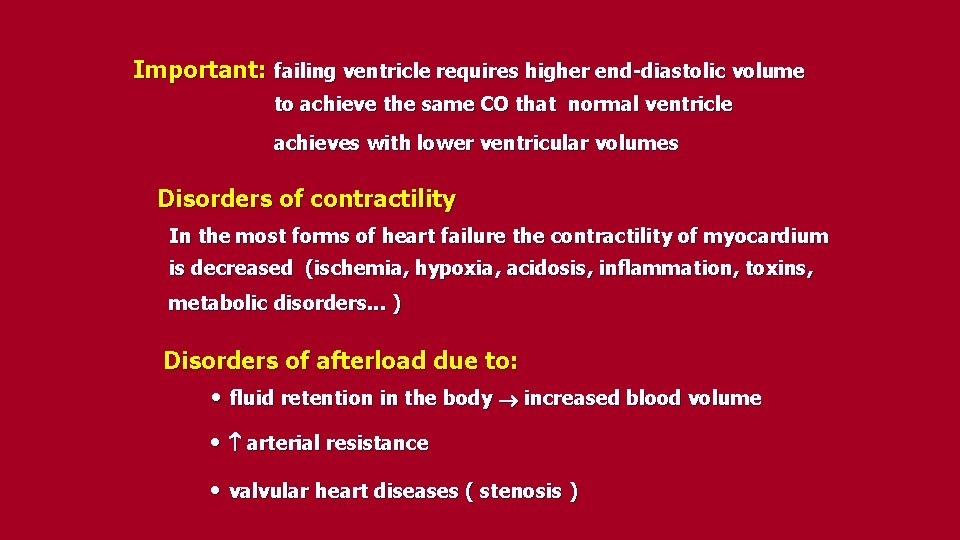 Important: failing ventricle requires higher end-diastolic volume to achieve the same CO that normal ventricle achieves with lower ventricular volumes

Disorders of contractility

In the most forms of heart failure the contractility of myocardium is decreased (ischemia, hypoxia, acidosis, inflammation, toxins, metabolic disorders... )

Disorders of afterload due to:

• fluid retention in the body $\rightarrow$ increased blood volume

• $\uparrow$ arterial resistance

• valvular heart diseases ( stenosis )